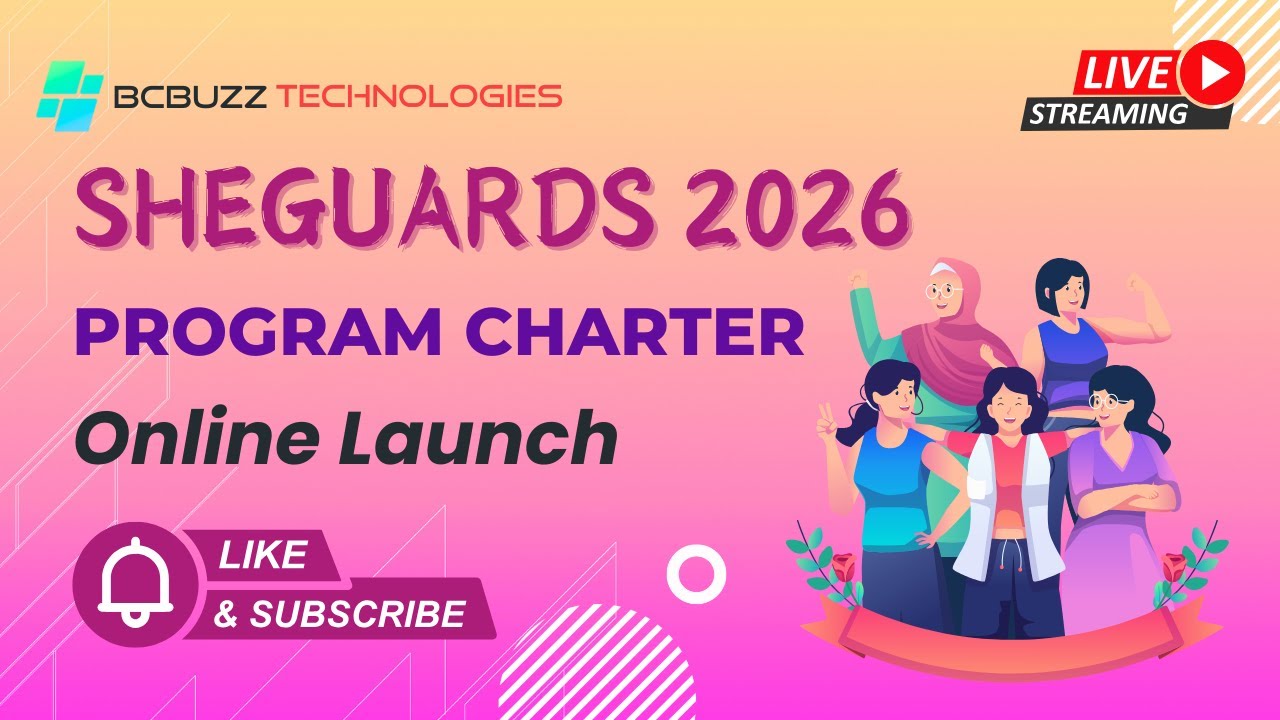 BCBUZZ TECHNOLOGIES

LIVE STREAMING

SHEGUARDS 2026

PROGRAM CHARTER

Online Launch

LIKE

& SUBSCRIBE